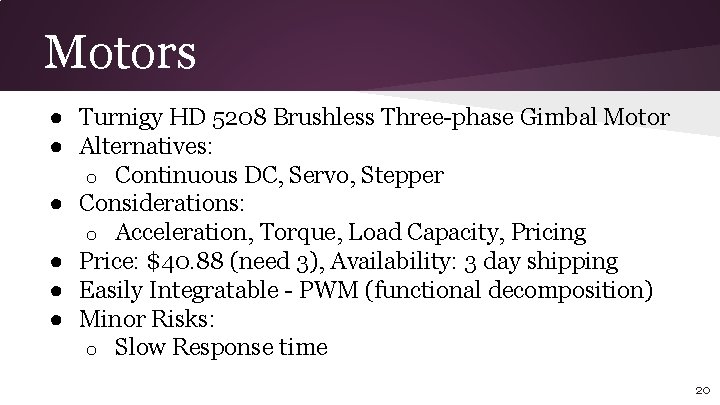 Motors

• Turnigy HD 5208 Brushless Three-phase Gimbal Motor
• Alternatives:
o Continuous DC, Servo, Stepper
• Considerations:
o Acceleration, Torque, Load Capacity, Pricing
• Price: $40.88 (need 3), Availability: 3 day shipping
• Easily Integratable - PWM (functional decomposition)
• Minor Risks:
o Slow Response time

20